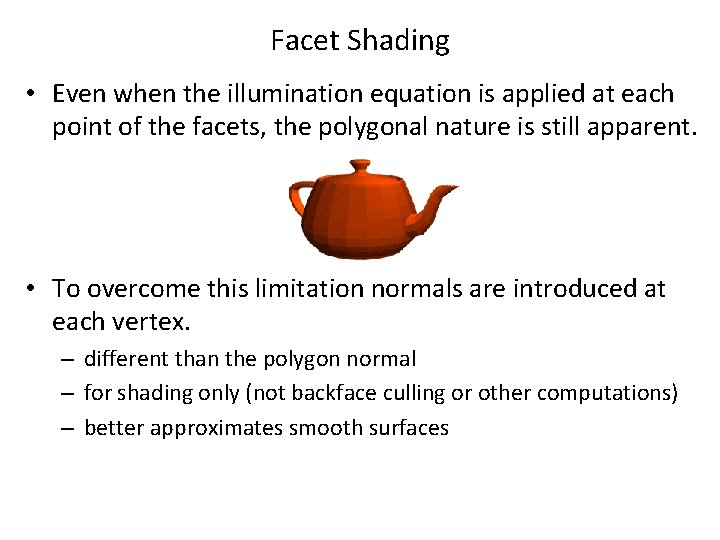 Facet Shading

• Even when the illumination equation is applied at each point of the facets, the polygonal nature is still apparent.

• To overcome this limitation normals are introduced at each vertex.
– different than the polygon normal
– for shading only (not backface culling or other computations)
– better approximates smooth surfaces